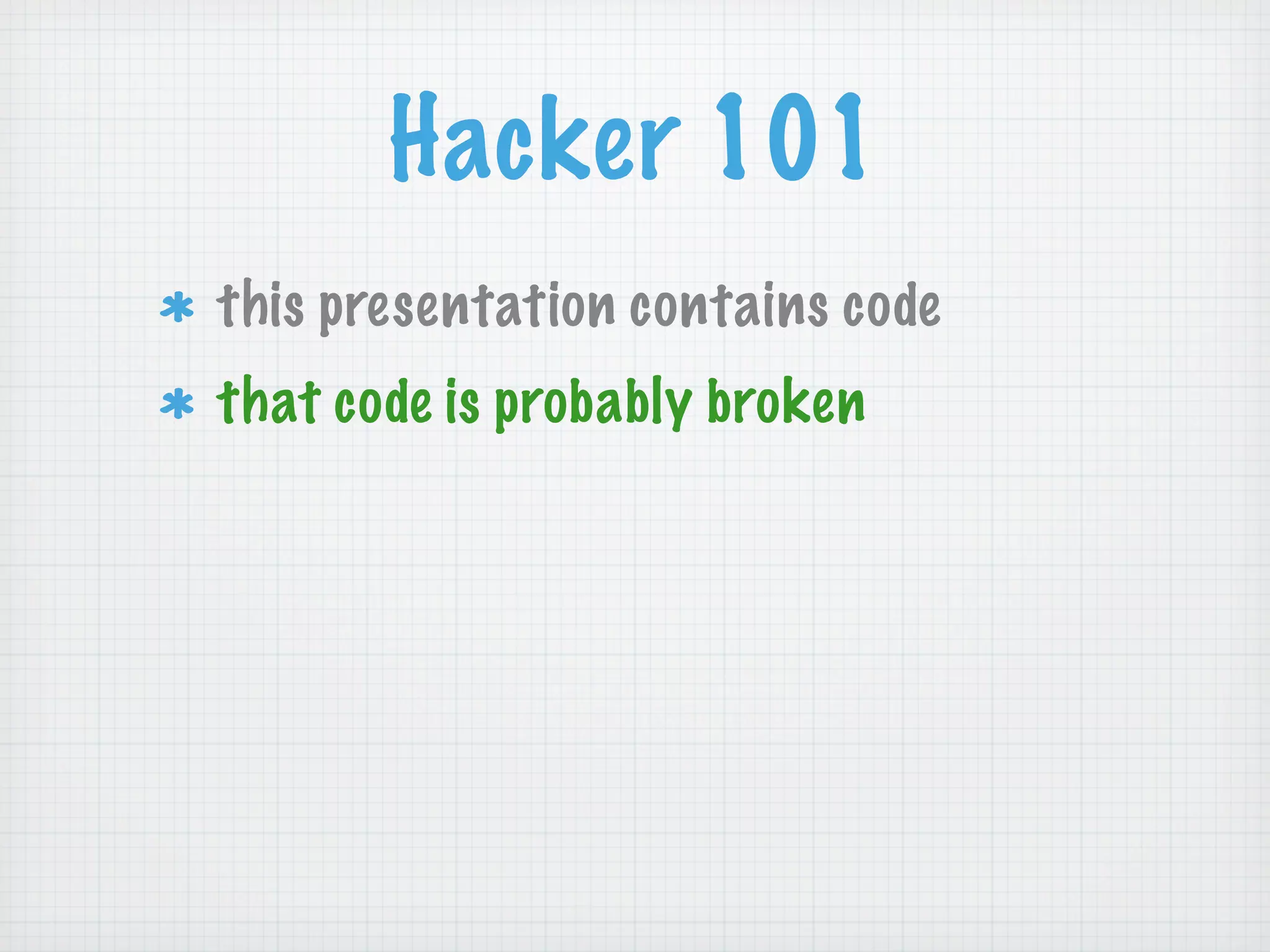 Hacker 101

* this presentation contains code
* that code is probably broken